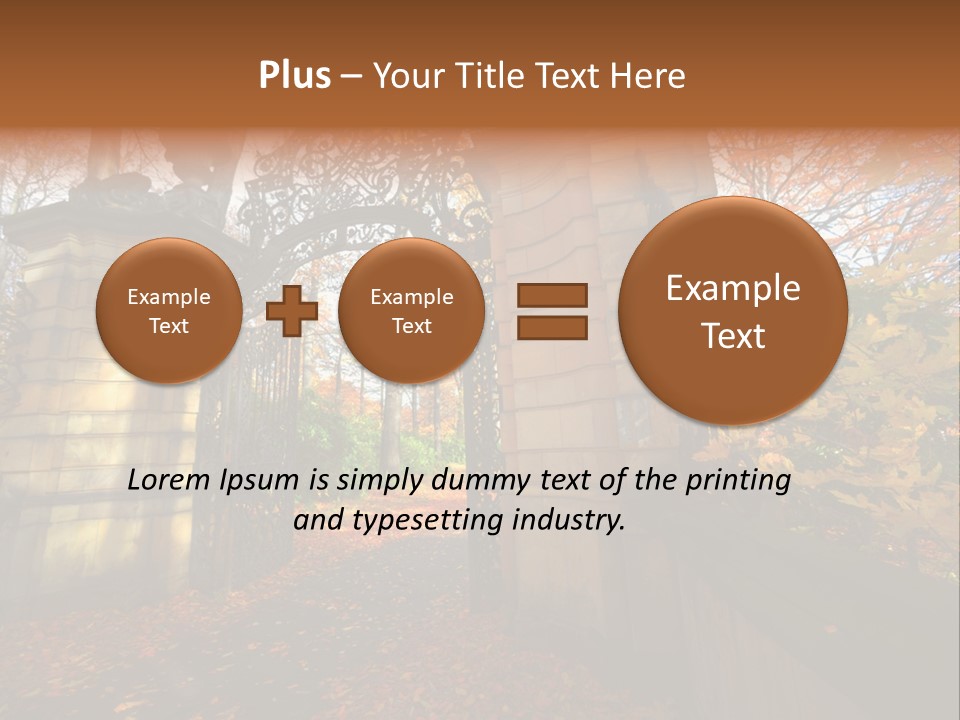 Plus – Your Title Text Here

Example Text

Example Text

Example Text

Lorem Ipsum is simply dummy text of the printing and typesetting industry.